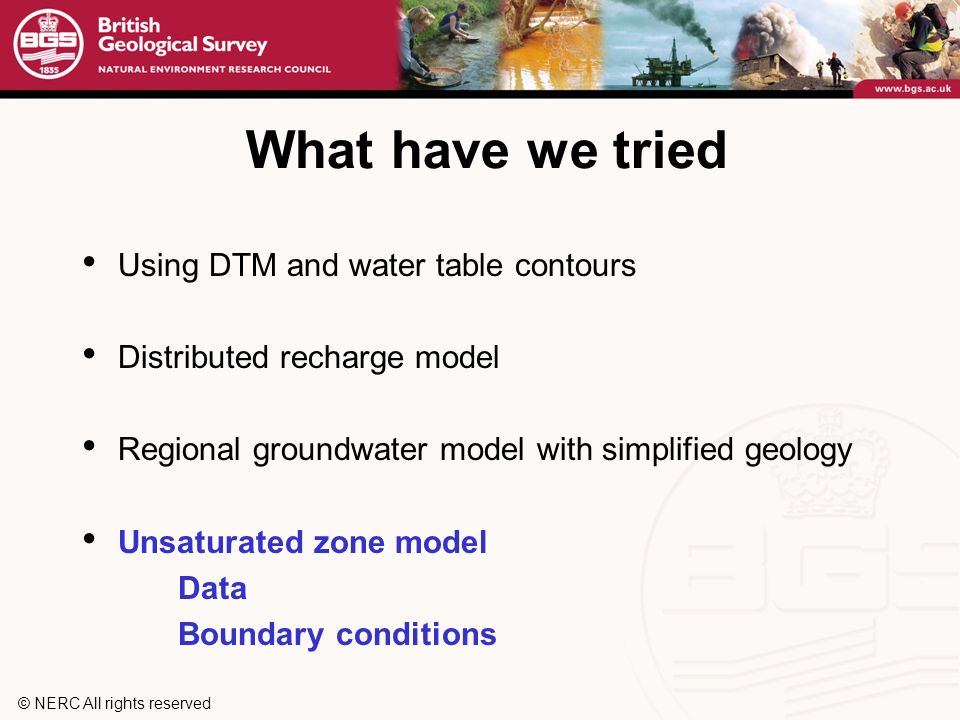 BGS 1835
British Geological Survey
NATURAL ENVIRONMENT RESEARCH COUNCIL

www.bgs.ac.uk

What have we tried

• Using DTM and water table contours

• Distributed recharge model

• Regional groundwater model with simplified geology

• Unsaturated zone model
Data
Boundary conditions

© NERC All rights reserved